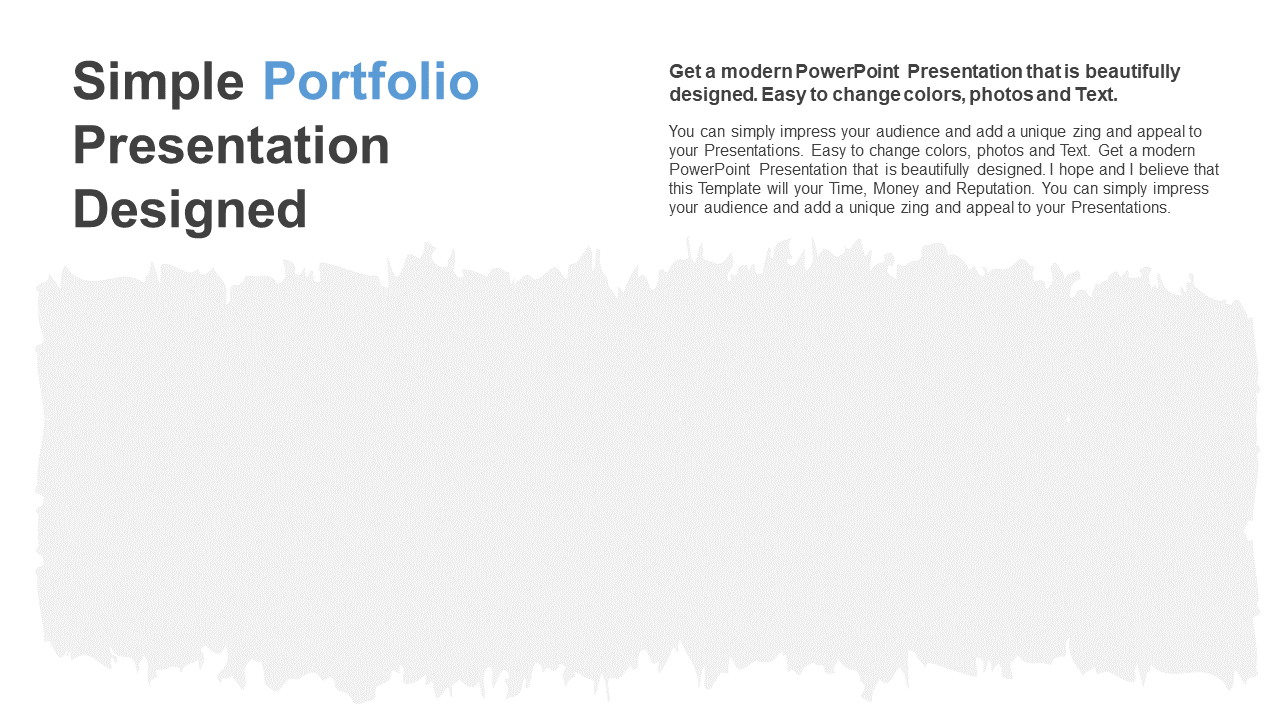 Simple Portfolio Presentation Designed

Get a modern PowerPoint Presentation that is beautifully designed. Easy to change colors, photos and Text.

You can simply impress your audience and add a unique zing and appeal to your Presentations. Easy to change colors, photos and Text. Get a modern PowerPoint Presentation that is beautifully designed. I hope and I believe that this Template will your Time, Money and Reputation. You can simply impress your audience and add a unique zing and appeal to your Presentations.